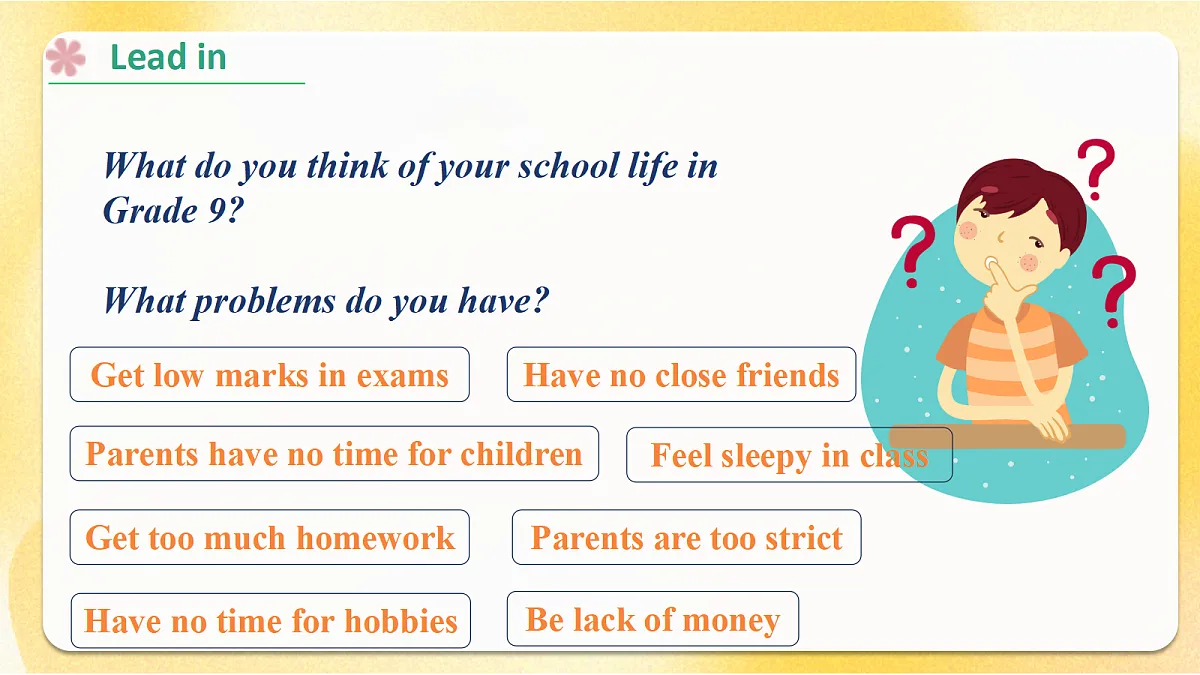 Lead in

What do you think of your school life in Grade 9?

What problems do you have?

Get low marks in exams

Have no close friends

Parents have no time for children

Feel sleepy in class

Get too much homework

Parents are too strict

Have no time for hobbies

Be lack of money